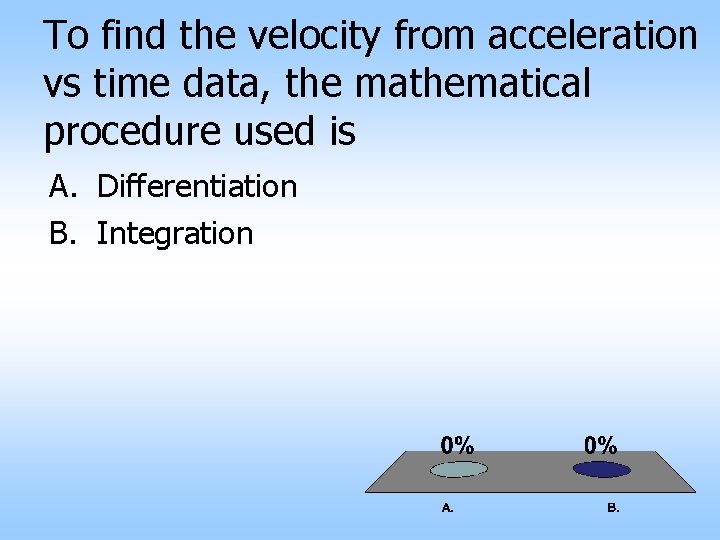 To find the velocity from acceleration vs time data, the mathematical procedure used is

A. Differentiation
B. Integration

0%
0%
A.
B.